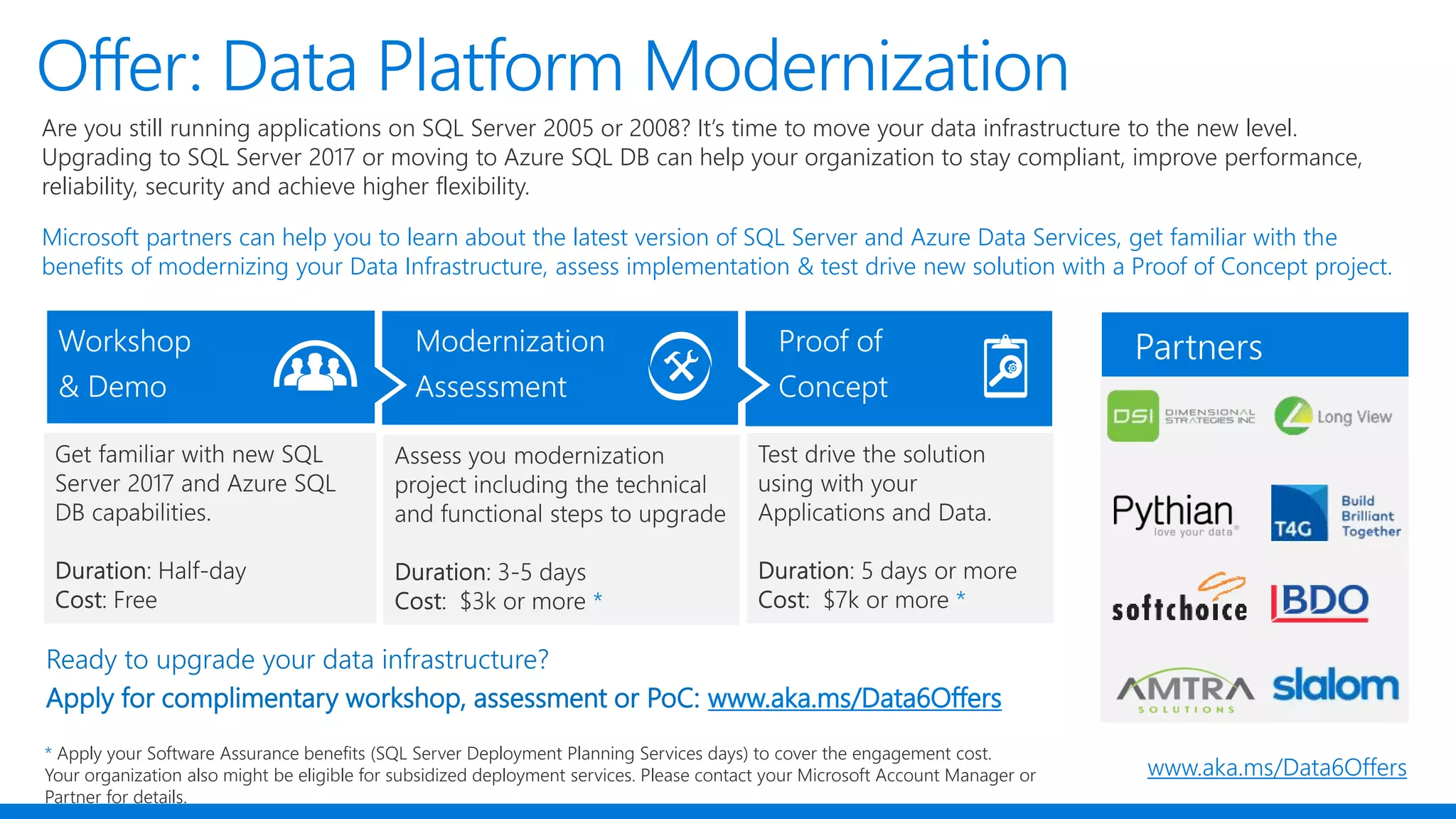 Offer: Data Platform Modernization

Are you still running applications on SQL Server 2005 or 2008? It's time to move your data infrastructure to the new level. Upgrading to SQL Server 2017 or moving to Azure SQL DB can help your organization to stay compliant, improve performance, reliability, security and achieve higher flexibility.

Microsoft partners can help you to learn about the latest version of SQL Server and Azure Data Services, get familiar with the benefits of modernizing your Data Infrastructure, assess implementation & test drive new solution with a Proof of Concept project.

Workshop & Demo

Get familiar with new SQL Server 2017 and Azure SQL DB capabilities.

Duration: Half-day
Cost: Free

Modernization Assessment

Assess you modernization project including the technical and functional steps to upgrade

Duration: 3-5 days
Cost: $3k or more *

Proof of Concept

Test drive the solution using with your Applications and Data.

Duration: 5 days or more
Cost: $7k or more *

Partners

DSI DIMENSIONAL STRATEGIES INC
Long View
Pythian love your data
T4G Build Brilliant Together
softchoice
BDO
AMTRA SOLUTIONS
slalom

Ready to upgrade your data infrastructure?
Apply for complimentary workshop, assessment or PoC: www.aka.ms/Data6Offers

* Apply your Software Assurance benefits (SQL Server Deployment Planning Services days) to cover the engagement cost. Your organization also might be eligible for subsidized deployment services. Please contact your Microsoft Account Manager or Partner for details.

www.aka.ms/Data6Offers